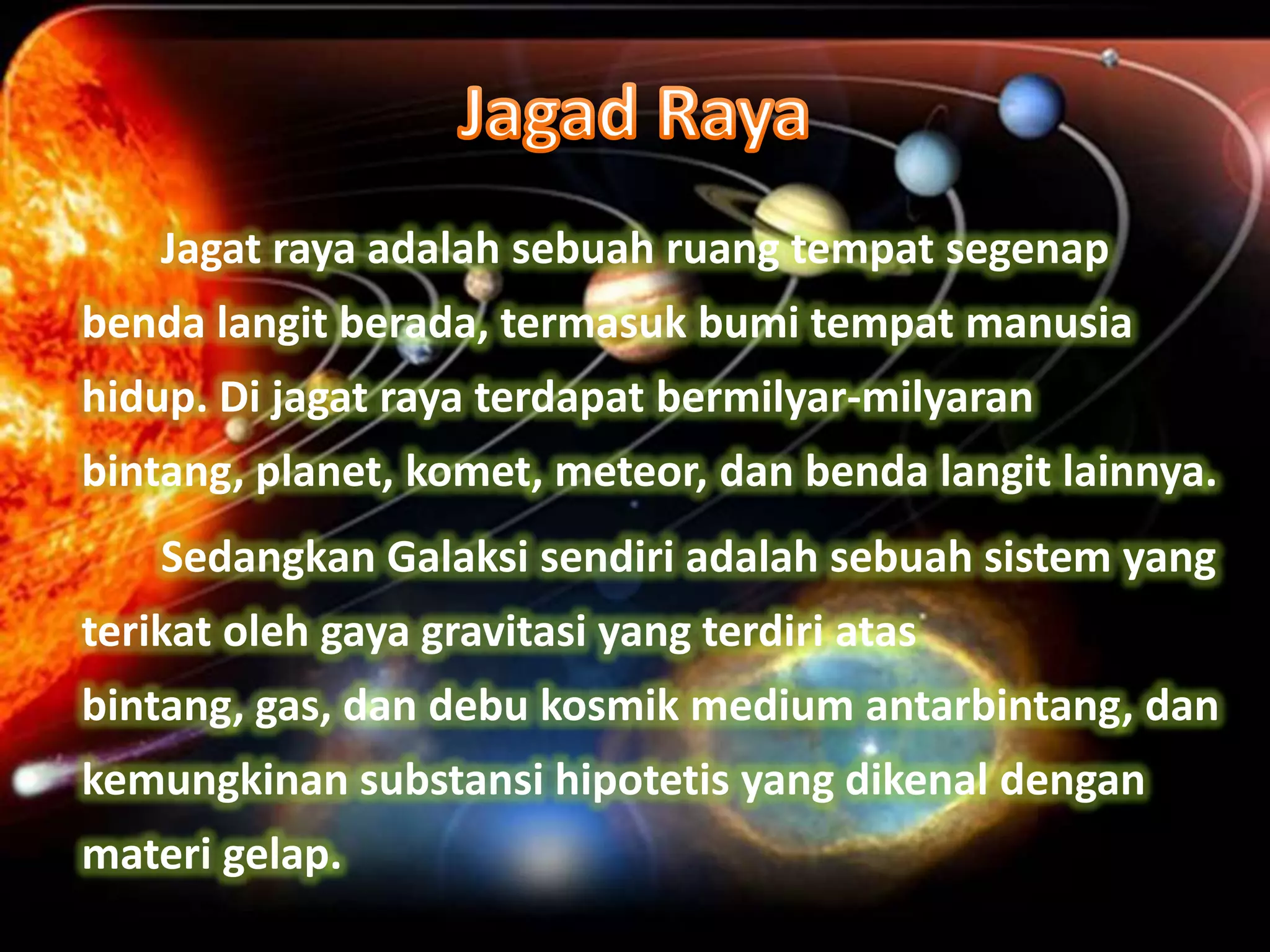 Jagad Raya

Jagat raya adalah sebuah ruang tempat segenap benda langit berada, termasuk bumi tempat manusia hidup. Di jagat raya terdapat bermilyar-milyaran bintang, planet, komet, meteor, dan benda langit lainnya.

Sedangkan Galaksi sendiri adalah sebuah sistem yang terikat oleh gaya gravitasi yang terdiri atas bintang, gas, dan debu kosmik medium antarbintang, dan kemungkinan substansi hipotetis yang dikenal dengan materi gelap.